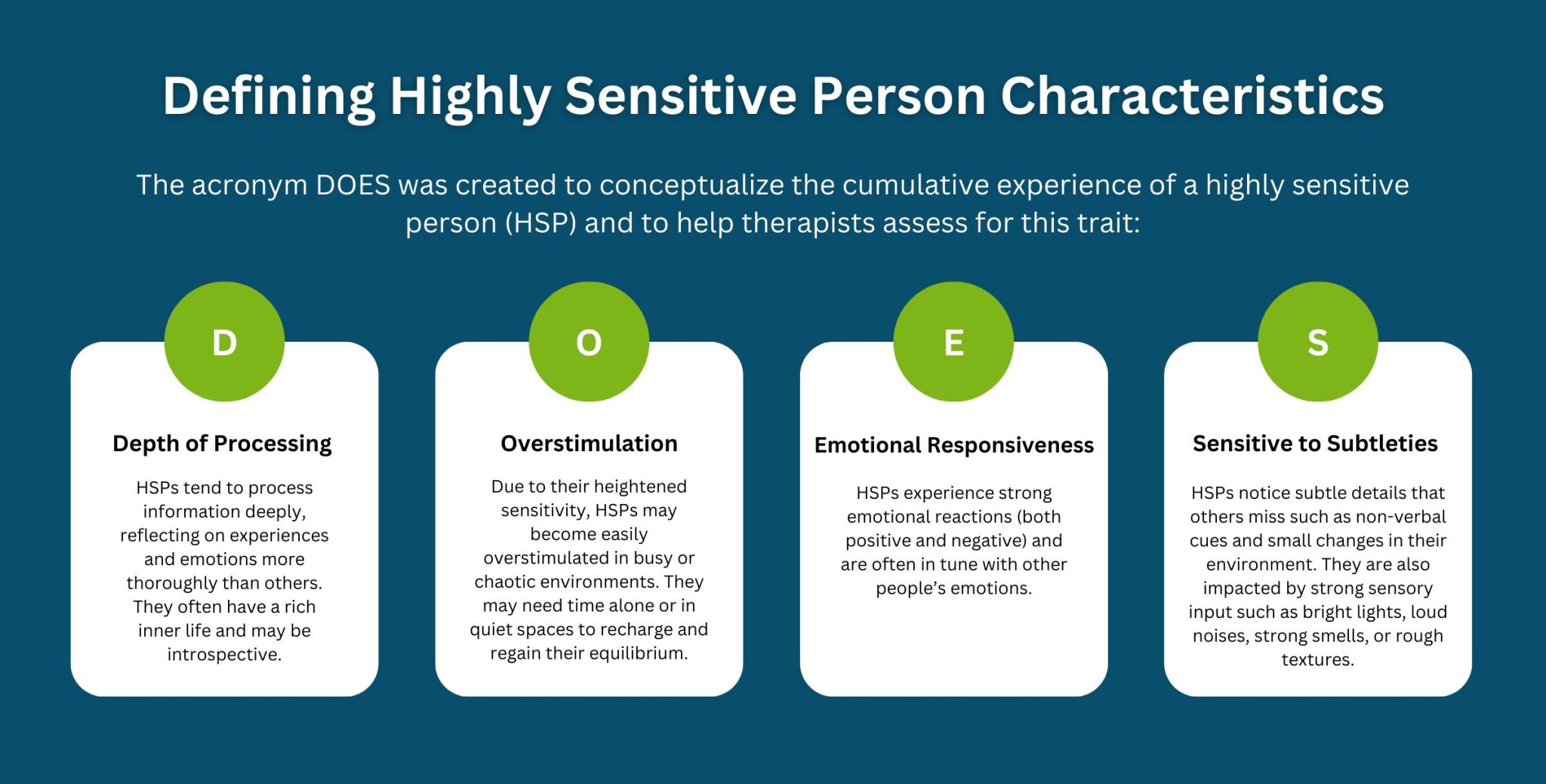 Defining Highly Sensitive Person Characteristics

The acronym DOES was created to conceptualize the cumulative experience of a highly sensitive person (HSP) and to help therapists assess for this trait:

D

Depth of Processing

HSPs tend to process information deeply, reflecting on experiences and emotions more thoroughly than others. They often have a rich inner life and may be introspective.

O

Overstimulation

Due to their heightened sensitivity, HSPs may become easily overstimulated in busy or chaotic environments. They may need time alone or in quiet spaces to recharge and regain their equilibrium.

E

Emotional Responsiveness

HSPs experience strong emotional reactions (both positive and negative) and are often in tune with other people's emotions.

S

Sensitive to Subtleties

HSPs notice subtle details that others miss such as non-verbal cues and small changes in their environment. They are also impacted by strong sensory input such as bright lights, loud noises, strong smells, or rough textures.